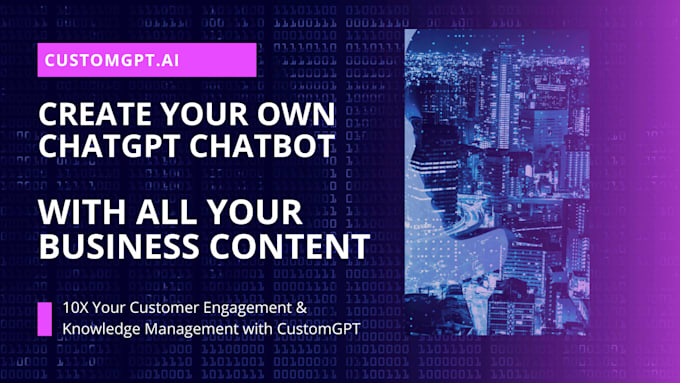 CUSTOMGPT.AI

CREATE YOUR OWN CHATGPT CHATBOT

WITH ALL YOUR BUSINESS CONTENT

10X Your Customer Engagement & Knowledge Management with CustomGPT